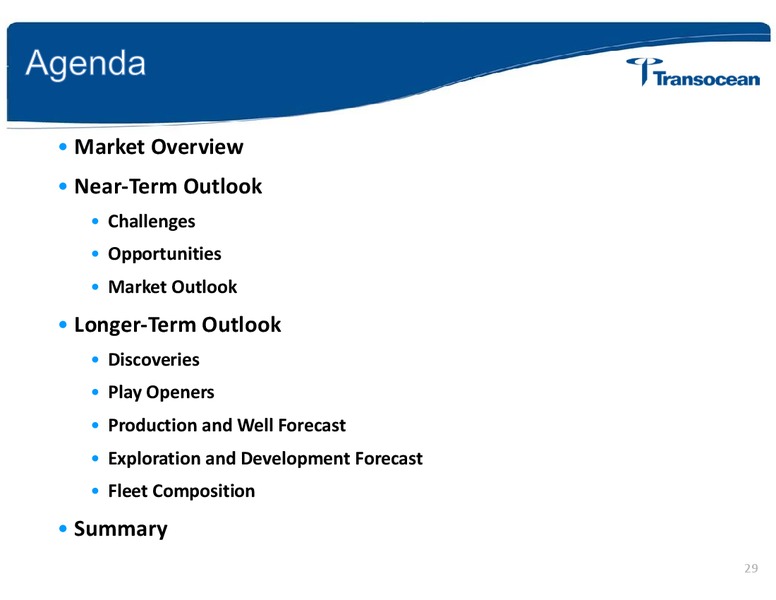 Agenda

Transocean

• Market Overview
• Near-Term Outlook
  • Challenges
  • Opportunities
  • Market Outlook
• Longer-Term Outlook
  • Discoveries
  • Play Openers
  • Production and Well Forecast
  • Exploration and Development Forecast
  • Fleet Composition
• Summary

29